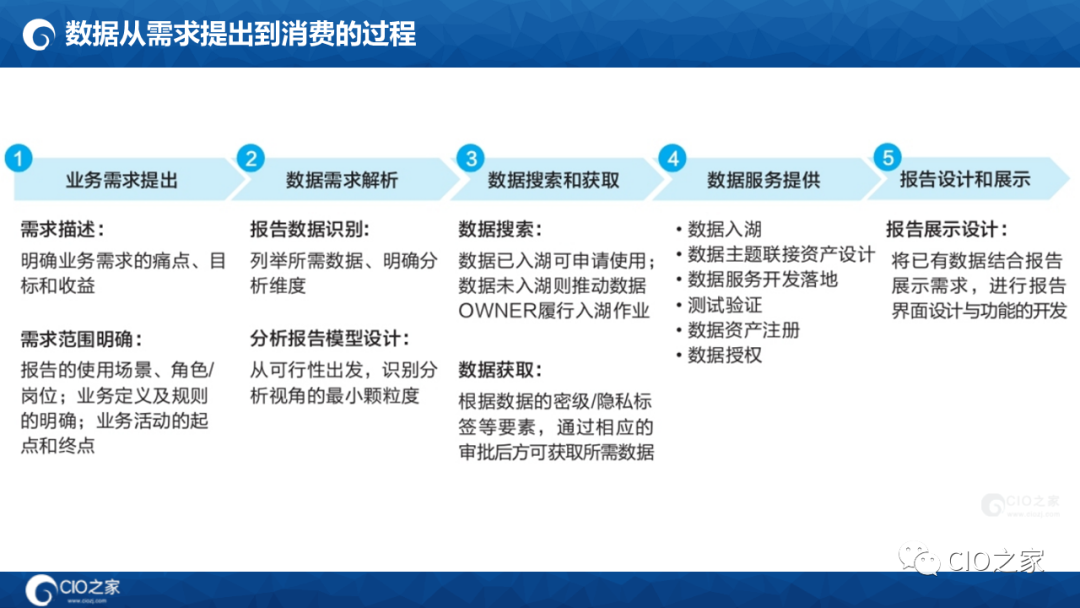 数据从需求提出到消费的过程

1 业务需求提出

需求描述：
明确业务需求的痛点、目标和收益

需求范围明确：
报告的使用场景、角色/岗位；业务定义及规则的明确；业务活动的起点和终点

2 数据需求解析

报告数据识别：
列举所需数据、明确分析维度

分析报告模型设计：
从可行性出发，识别分析视角的最小颗粒度

3 数据搜索和获取

数据搜索：
数据已入湖可申请使用；数据未入湖则推动数据OWNER履行入湖作业

数据获取：
根据数据的密级/隐私标签等要素，通过相应的审批后方可获取所需数据

4 数据服务提供

• 数据入湖
• 数据主题联接资产设计
• 数据服务开发落地
• 测试验证
• 数据资产注册
• 数据授权

5 报告设计和展示

报告展示设计：
将已有数据结合报告展示需求，进行报告界面设计与功能的开发

CIO之家
www.ciozj.com

CIO之家

CIO之家
www.ciozj.com